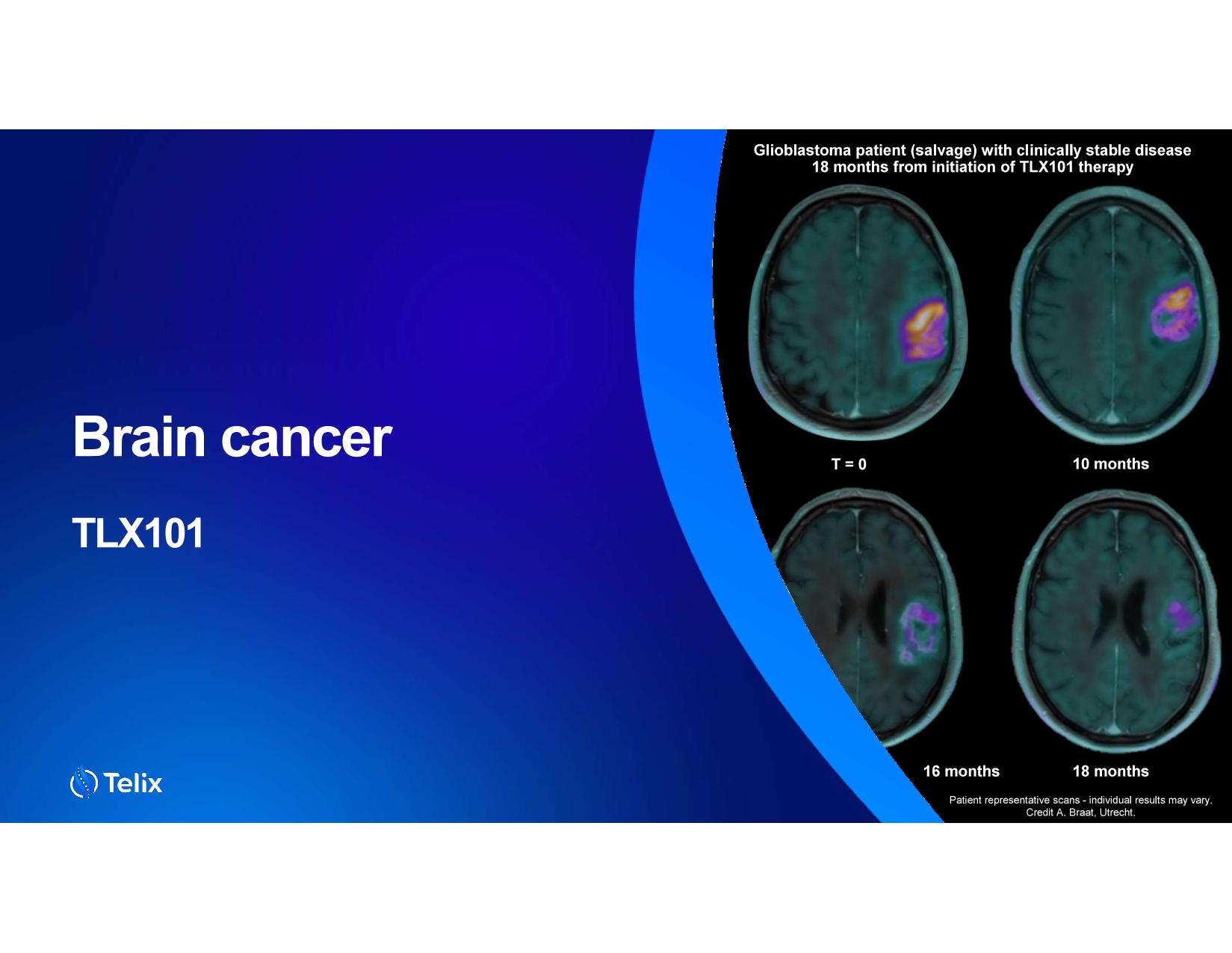 Brain cancer

TLX101

Telix

Glioblastoma patient (salvage) with clinically stable disease
18 months from initiation of TLX101 therapy

T = 0

10 months

16 months

18 months

Patient representative scans - individual results may vary.
Credit A. Braat, Utrecht.